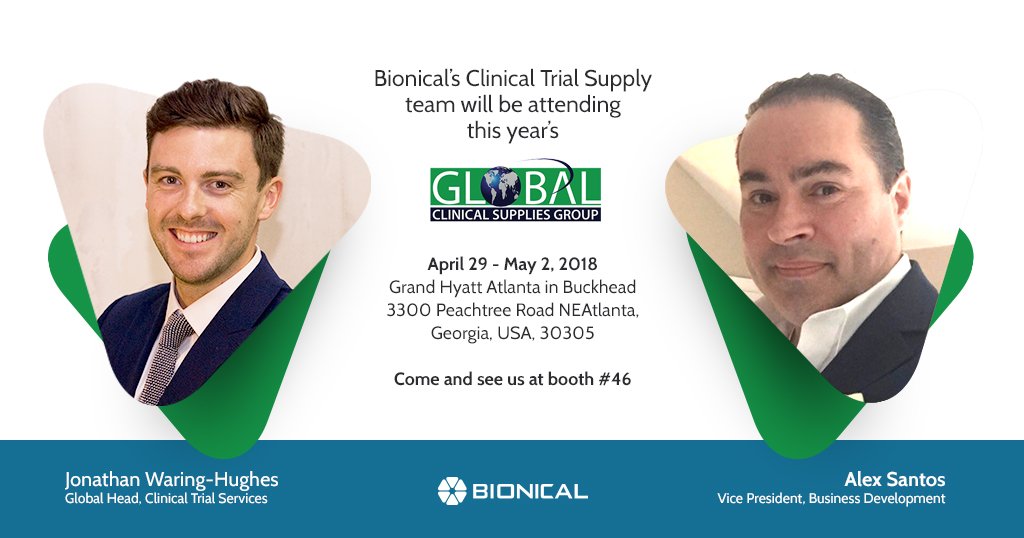 Bionical's Clinical Trial Supply team will be attending this year's

GLOBAL
CLINICAL SUPPLIES GROUP

April 29 - May 2, 2018
Grand Hyatt Atlanta in Buckhead
3300 Peachtree Road NEAtlanta, Georgia, USA, 30305

Come and see us at booth #46

Jonathan Waring-Hughes
Global Head, Clinical Trial Services

BIONICAL

Alex Santos
Vice President, Business Development